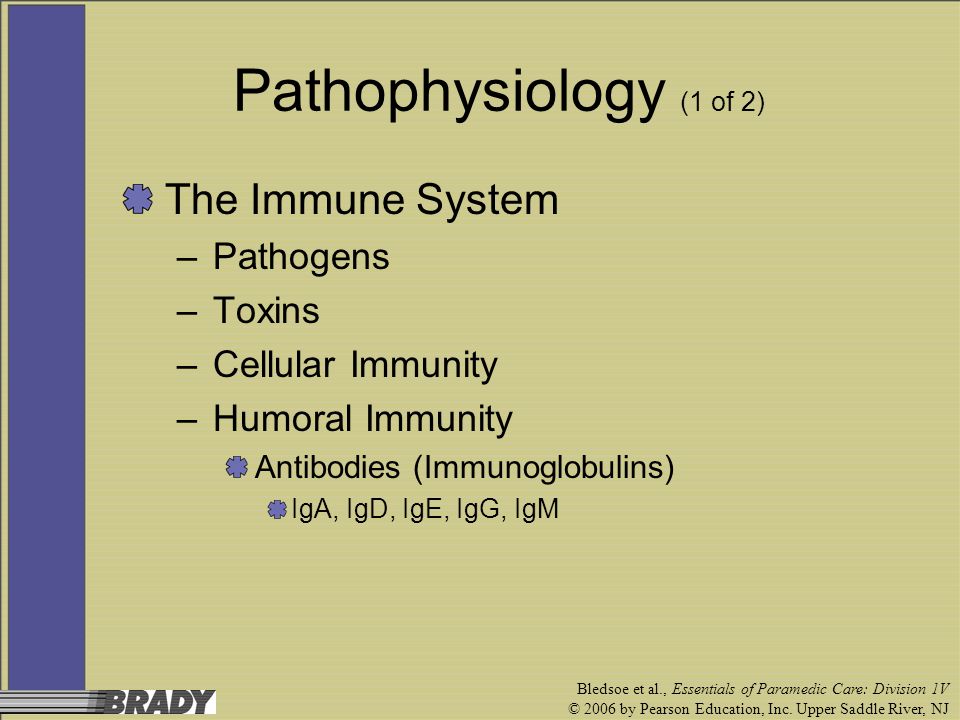 Pathophysiology (1 of 2)

The Immune System
– Pathogens
– Toxins
– Cellular Immunity
– Humoral Immunity
Antibodies (Immunoglobulins)
IgA, IgD, IgE, IgG, IgM

BRADY

Bledsoe et al., Essentials of Paramedic Care: Division 1V
© 2006 by Pearson Education, Inc. Upper Saddle River, NJ